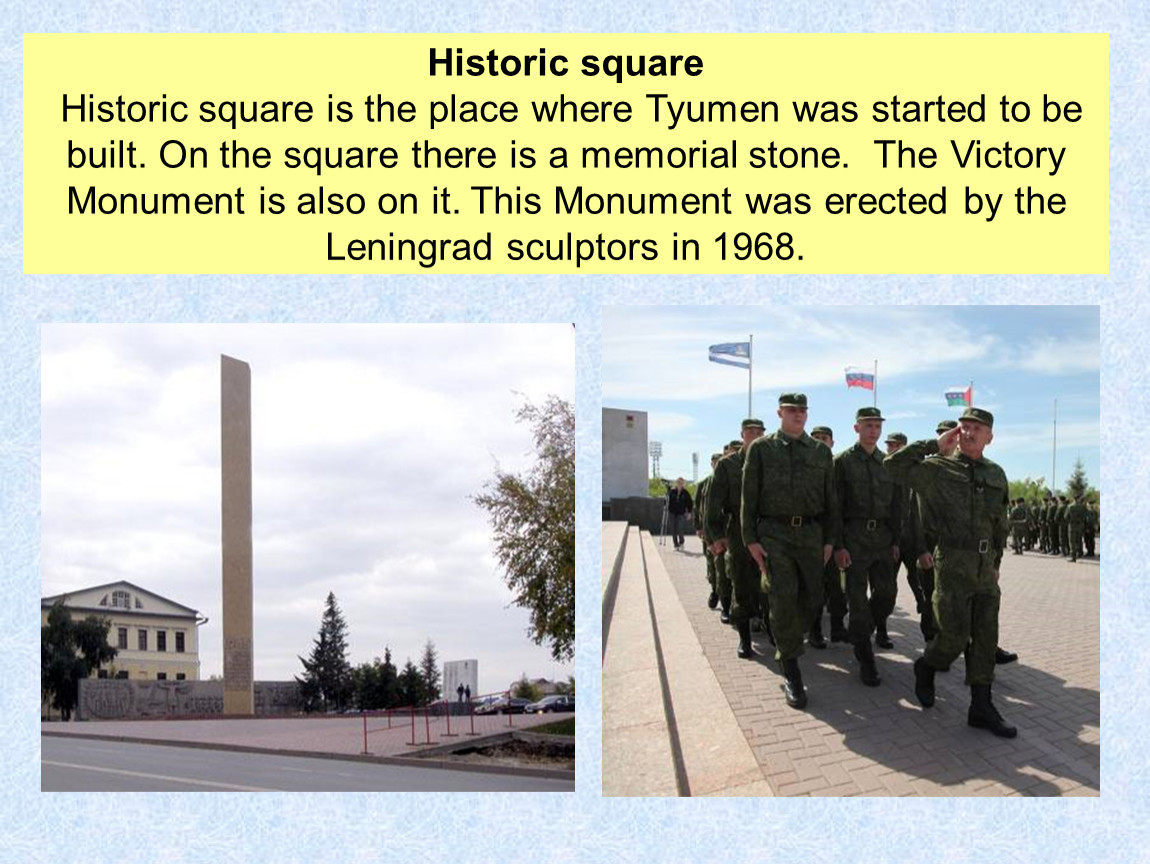 Historic square

Historic square is the place where Tyumen was started to be built. On the square there is a memorial stone. The Victory Monument is also on it. This Monument was erected by the Leningrad sculptors in 1968.